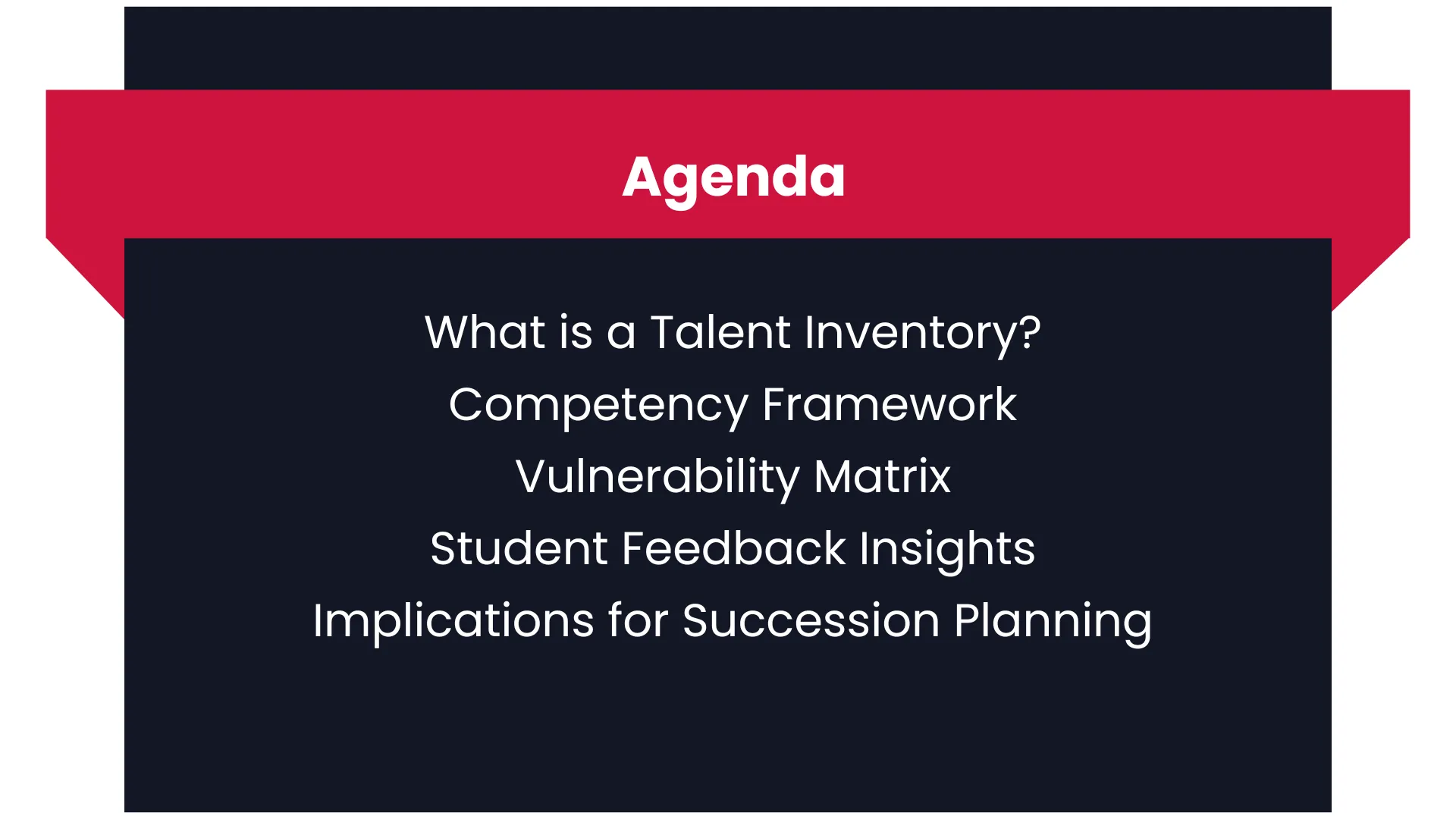 Agenda

What is a Talent Inventory?
Competency Framework
Vulnerability Matrix
Student Feedback Insights
Implications for Succession Planning